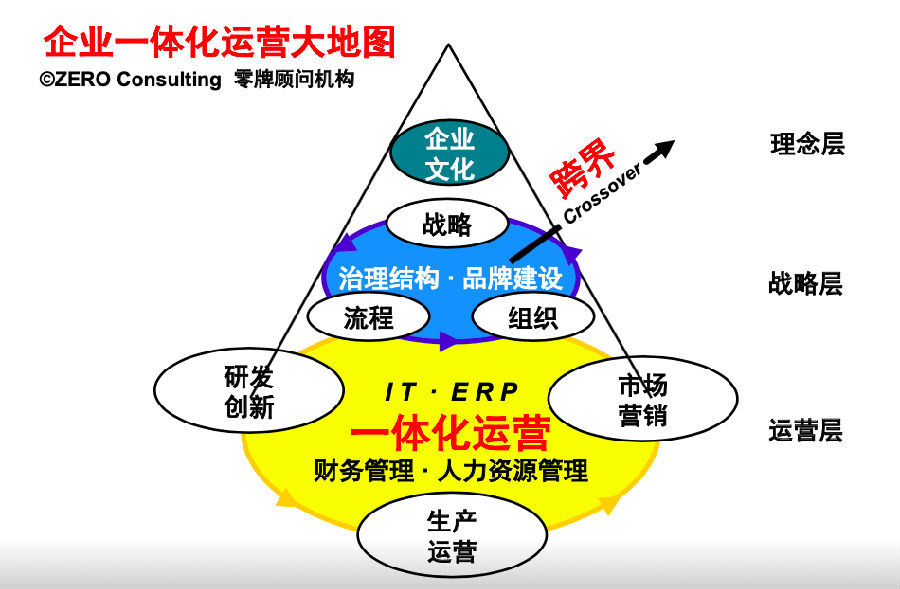 企业一体化运营大地图
©ZERO Consulting 零牌顾问机构

企业文化

跨界
Crossover

理念层

战略

治理结构 · 品牌建设

战略层

流程

组织

研发创新

IT · ERP
一体化运营
财务管理 · 人力资源管理

市场营销

运营层

生产运营